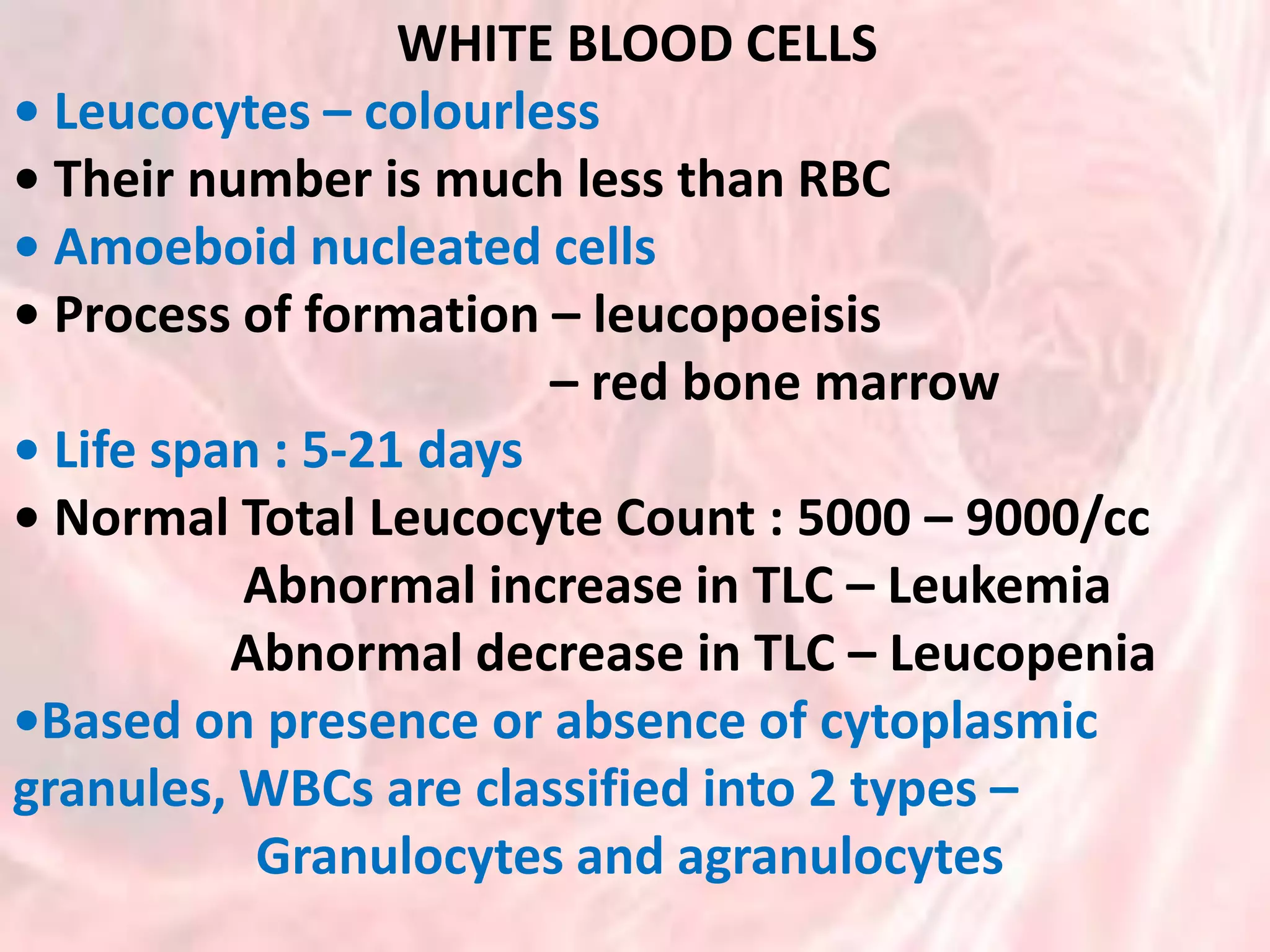 WHITE BLOOD CELLS

• Leucocytes – colourless
• Their number is much less than RBC
• Amoeboid nucleated cells
• Process of formation – leucopoeisis
– red bone marrow
• Life span : 5-21 days
• Normal Total Leucocyte Count : 5000 – 9000/cc
Abnormal increase in TLC – Leukemia
Abnormal decrease in TLC – Leucopenia
•Based on presence or absence of cytoplasmic granules, WBCs are classified into 2 types –
Granulocytes and agranulocytes